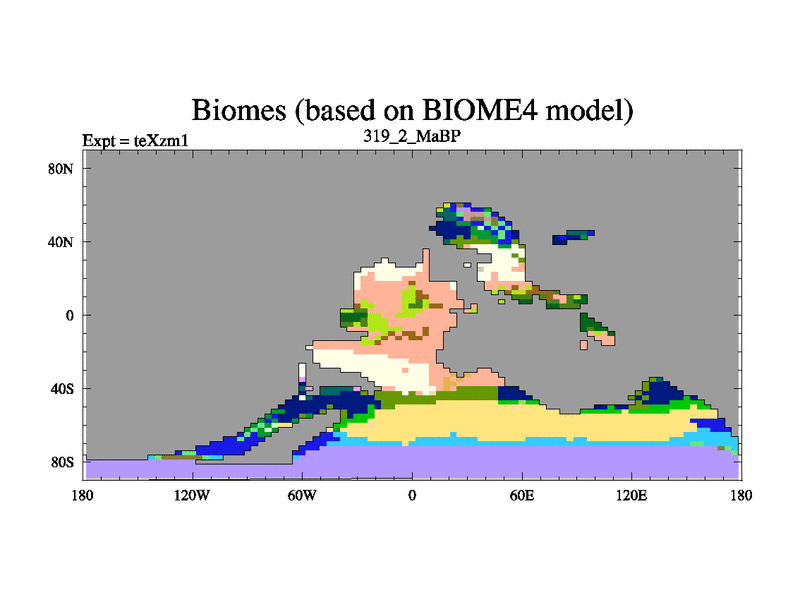 Biomes (based on BIOME4 model)

Expt = teXzm1

319_2_MaBP

80N

40N

0

40S

80S

180

120W

60W

0

60E

120E

180